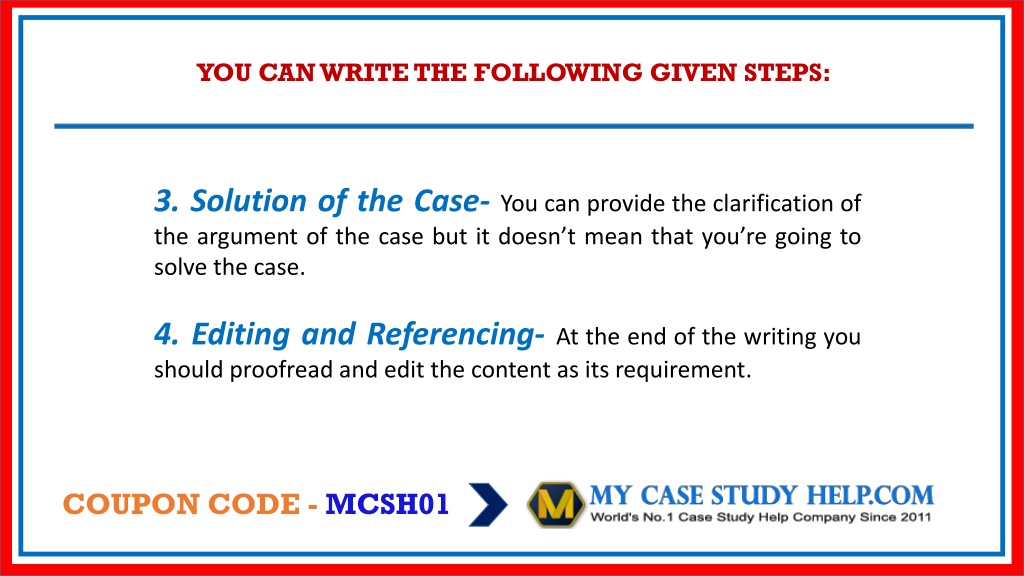 YOU CAN WRITE THE FOLLOWING GIVEN STEPS:

3. Solution of the Case- You can provide the clarification of the argument of the case but it doesn't mean that you're going to solve the case.

4. Editing and Referencing- At the end of the writing you should proofread and edit the content as its requirement.

COUPON CODE - MCSH01

M

MY CASE STUDY HELP.COM
World's No.1 Case Study Help Company Since 2011